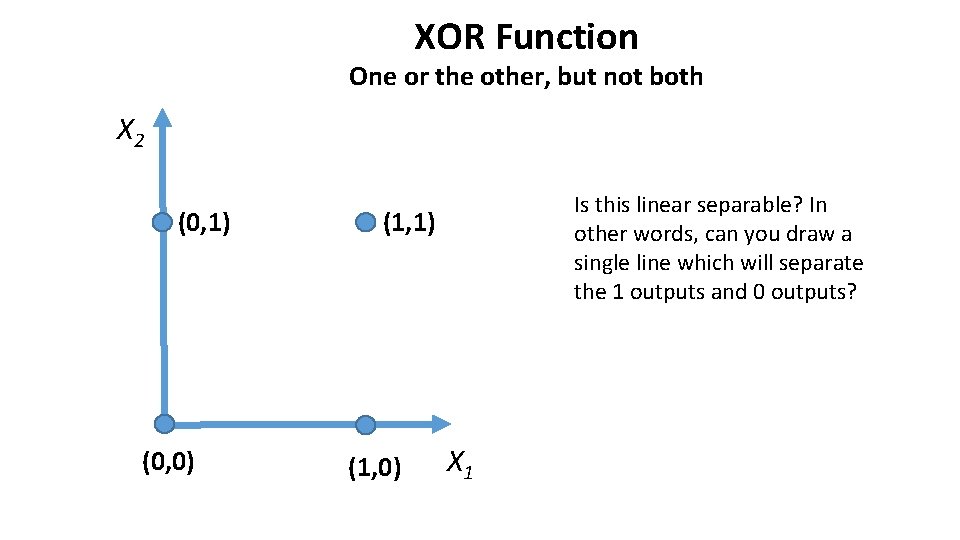 XOR Function

One or the other, but not both

$X_2$

(0,1)

(1,1)

Is this linear separable? In other words, can you draw a single line which will separate the 1 outputs and 0 outputs?

(0,0)

(1,0)

$X_1$